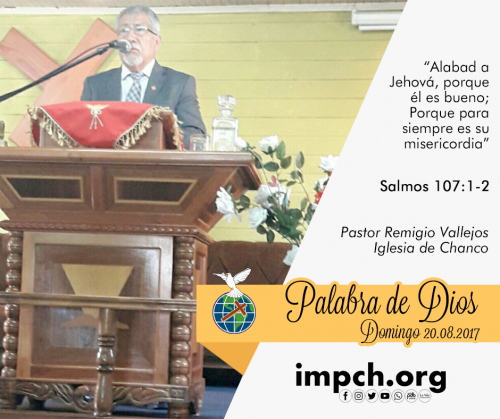 “Alabad a Jehová, porque él es bueno; Porque para siempre es su misericordia”

Salmos 107:1-2

Pastor Remigio Vallejos
Iglesia de Chanco

Palabra de Dios
Domingo 20.08.2017

impch.org